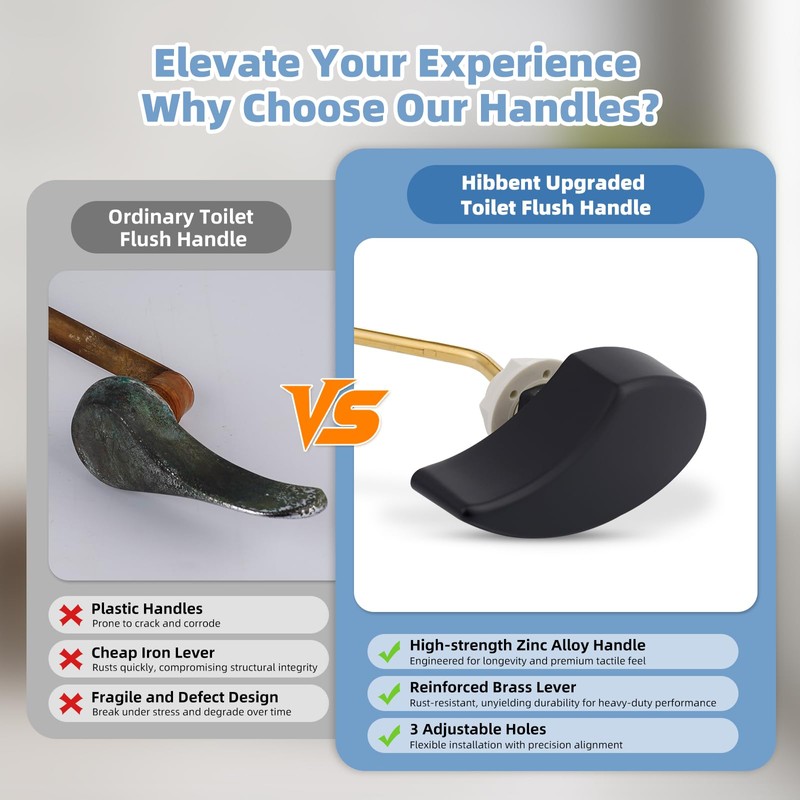 Elevate Your Experience
Why Choose Our Handles?

Ordinary Toilet Flush Handle

Plastic Handles
Prone to crack and corrode

Cheap Iron Lever
Rusts quickly, compromising structural integrity

Fragile and Defect Design
Break under stress and degrade over time

VS

Hibbent Upgraded Toilet Flush Handle

High-strength Zinc Alloy Handle
Engineered for longevity and premium tactile feel

Reinforced Brass Lever
Rust-resistant, unyielding durability for heavy-duty performance

3 Adjustable Holes
Flexible installation with precision alignment